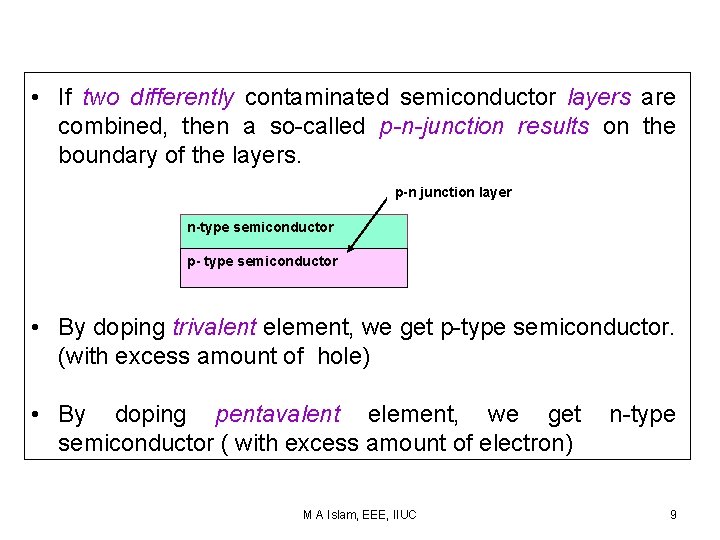 • If two differently contaminated semiconductor layers are combined, then a so-called p-n-junction results on the boundary of the layers.

p-n junction layer

n-type semiconductor

p- type semiconductor

• By doping trivalent element, we get p-type semiconductor. (with excess amount of hole)

• By doping pentavalent element, we get n-type semiconductor ( with excess amount of electron)

M A Islam, EEE, IIUC

9